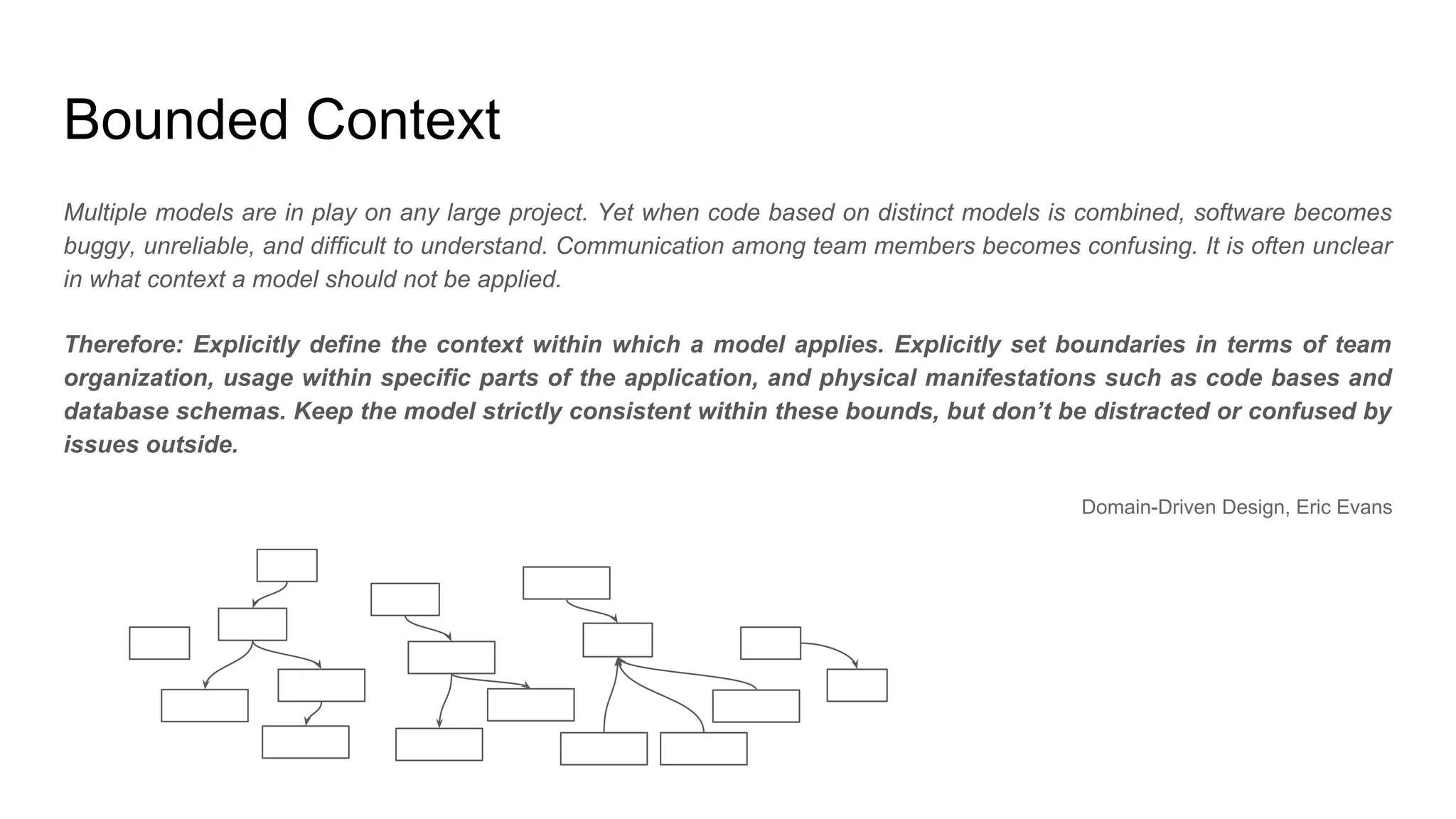 Bounded Context

Multiple models are in play on any large project. Yet when code based on distinct models is combined, software becomes buggy, unreliable, and difficult to understand. Communication among team members becomes confusing. It is often unclear in what context a model should not be applied.

Therefore: Explicitly define the context within which a model applies. Explicitly set boundaries in terms of team organization, usage within specific parts of the application, and physical manifestations such as code bases and database schemas. Keep the model strictly consistent within these bounds, but don't be distracted or confused by issues outside.

Domain-Driven Design, Eric Evans